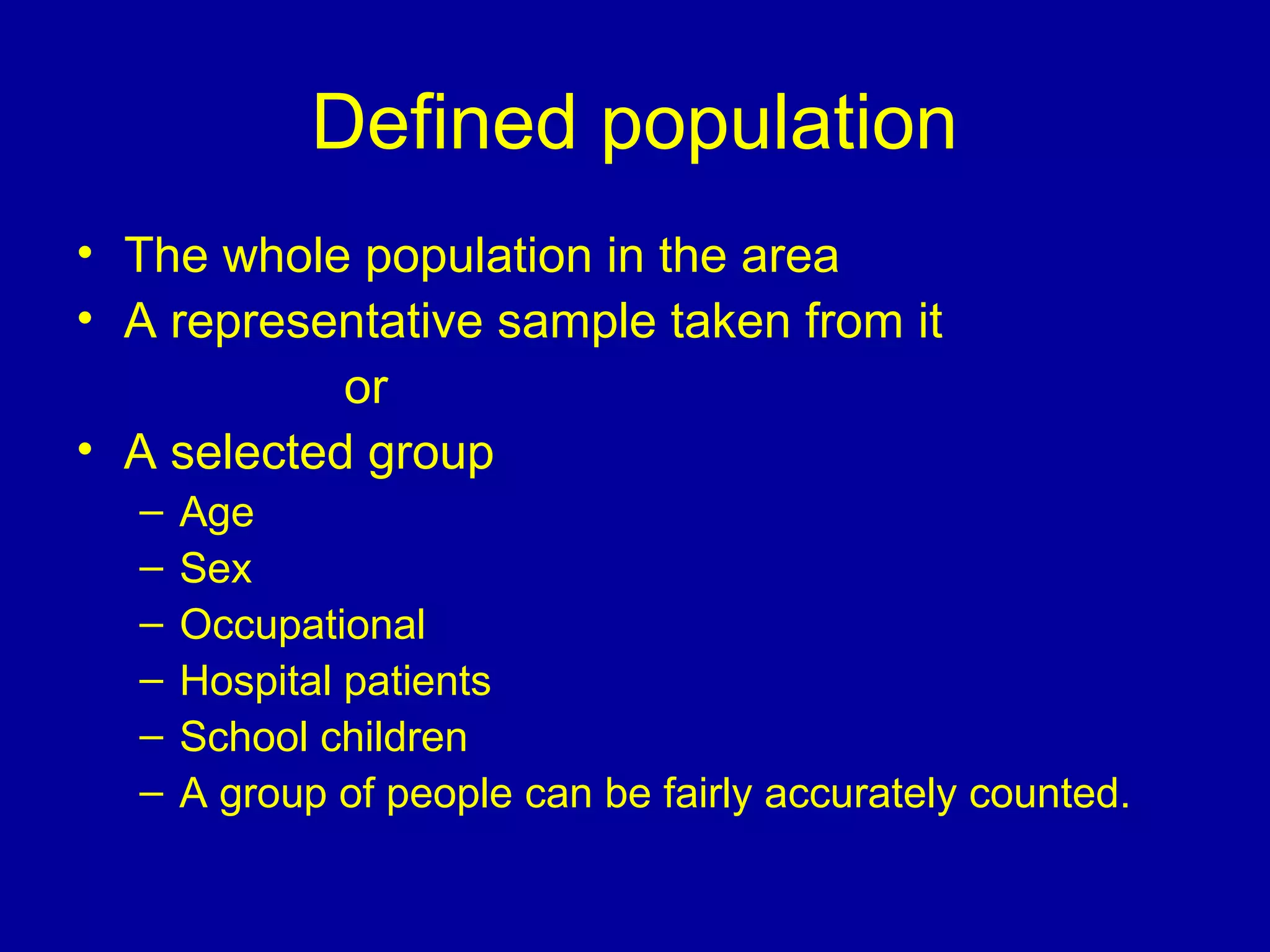 Defined population

• The whole population in the area
• A representative sample taken from it
or
• A selected group
– Age
– Sex
– Occupational
– Hospital patients
– School children
– A group of people can be fairly accurately counted.